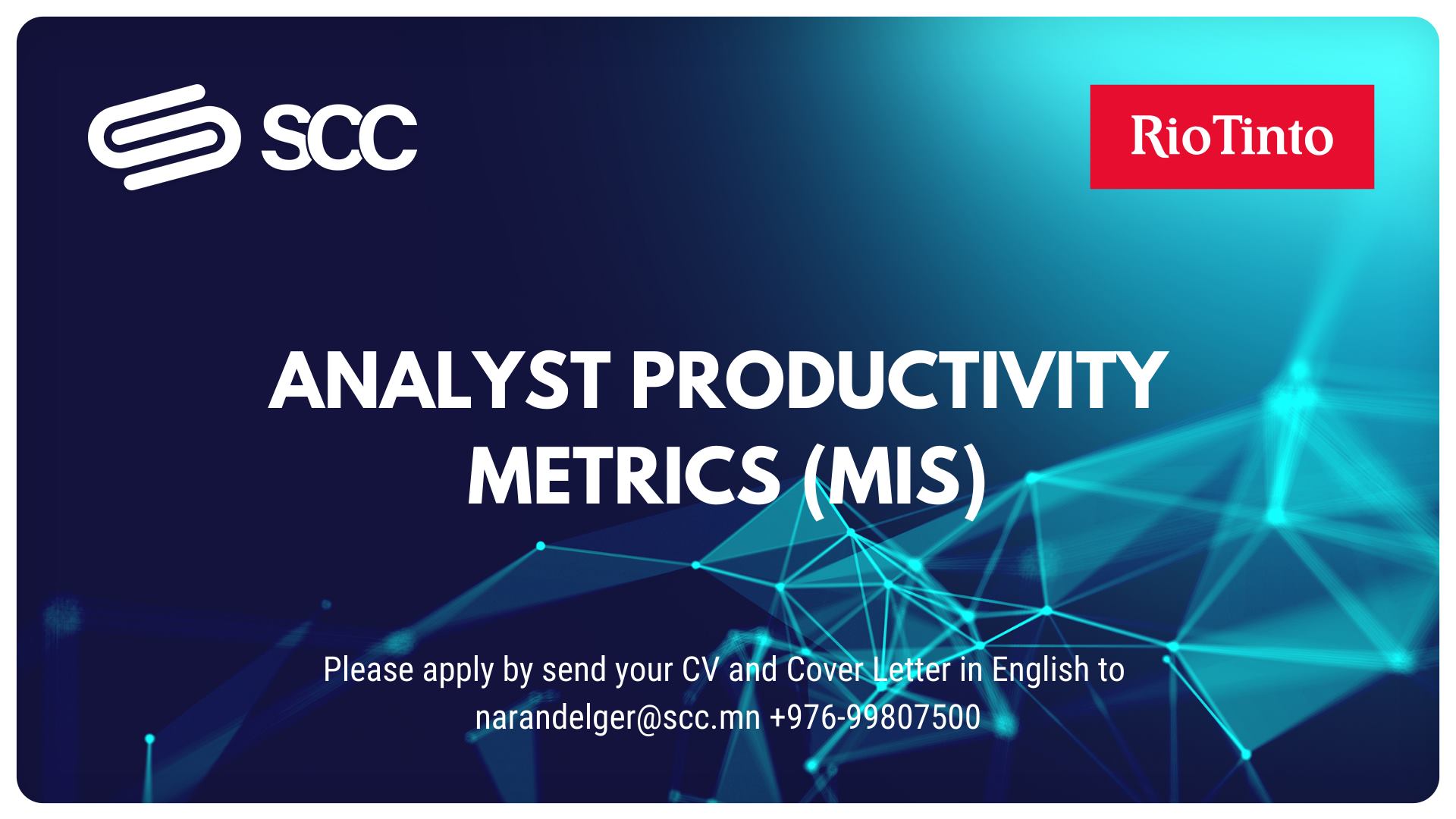 SCC

RioTinto

ANALYST PRODUCTIVITY METRICS (MIS)

Please apply by send your CV and Cover Letter in English to narandelger@scc.mn +976-99807500